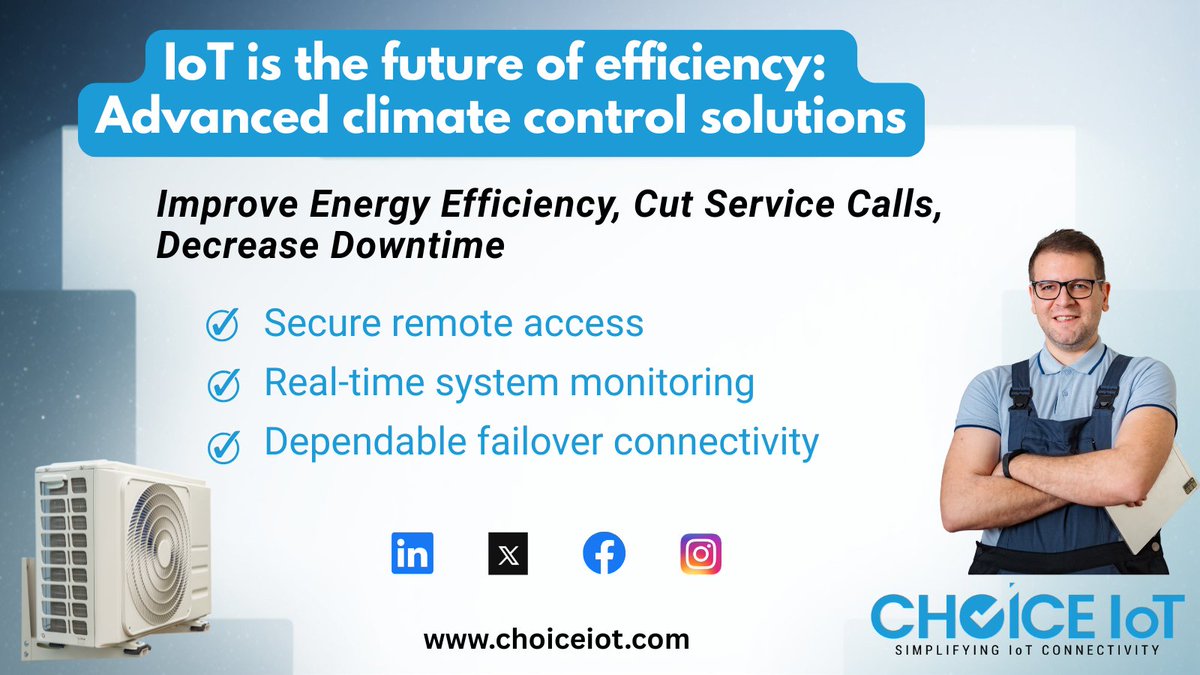 IoT is the future of efficiency: Advanced climate control solutions

Improve Energy Efficiency, Cut Service Calls, Decrease Downtime

Secure remote access

Real-time system monitoring

Dependable failover connectivity

www.choiceiot.com

CHOICE IoT
SIMPLIFYING IoT CONNECTIVITY